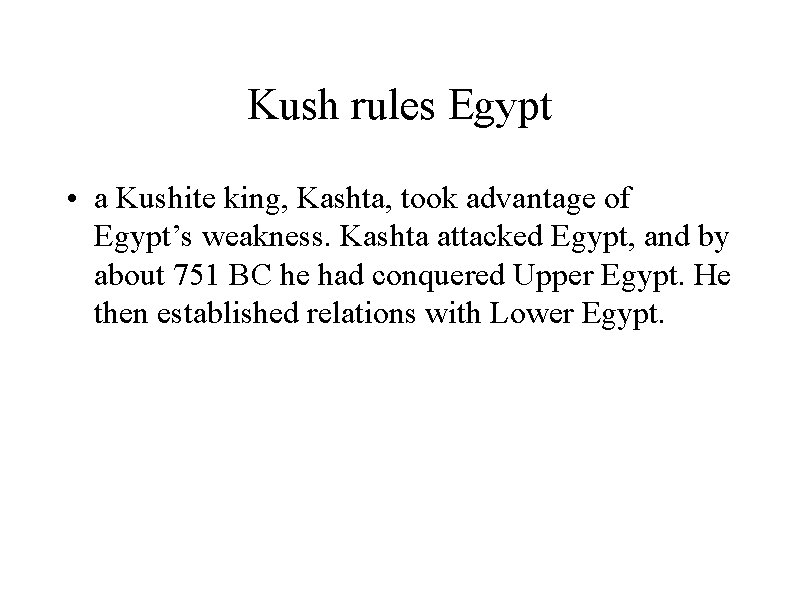 Kush rules Egypt

• a Kushite king, Kashta, took advantage of Egypt’s weakness. Kashta attacked Egypt, and by about 751 BC he had conquered Upper Egypt. He then established relations with Lower Egypt.